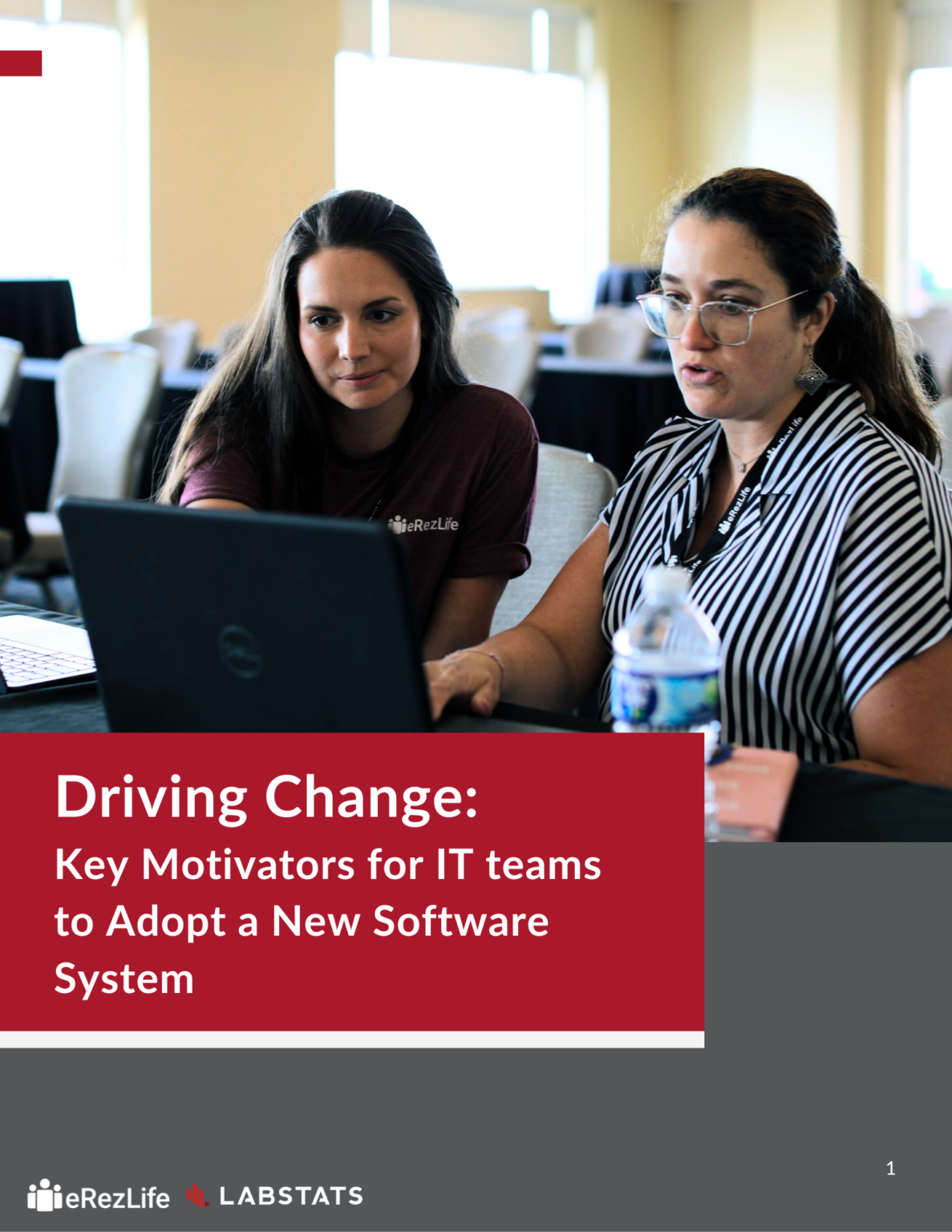 eRezLife

eRezLife

Driving Change:

Key Motivators for IT teams to Adopt a New Software System

1

eRezLife LABSTATS